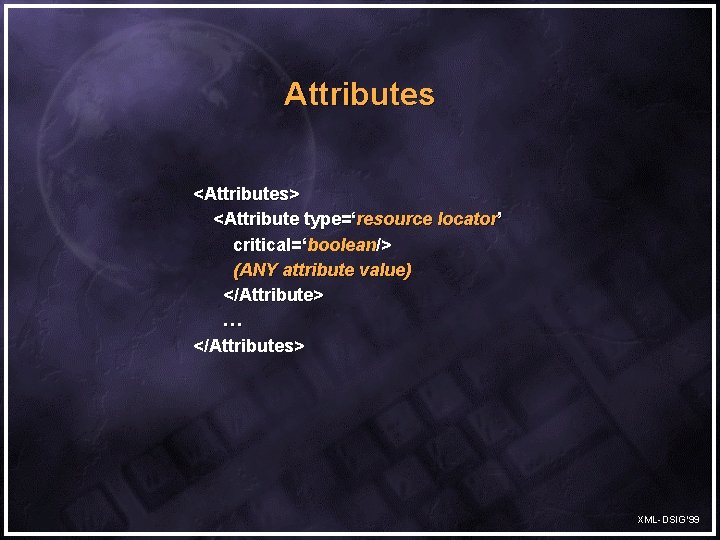 Attributes

<Attributes>
<Attribute type='resource locator'
critical='boolean/>
(ANY attribute value)
</Attribute>
...
</Attributes>

XML-DSIG'99